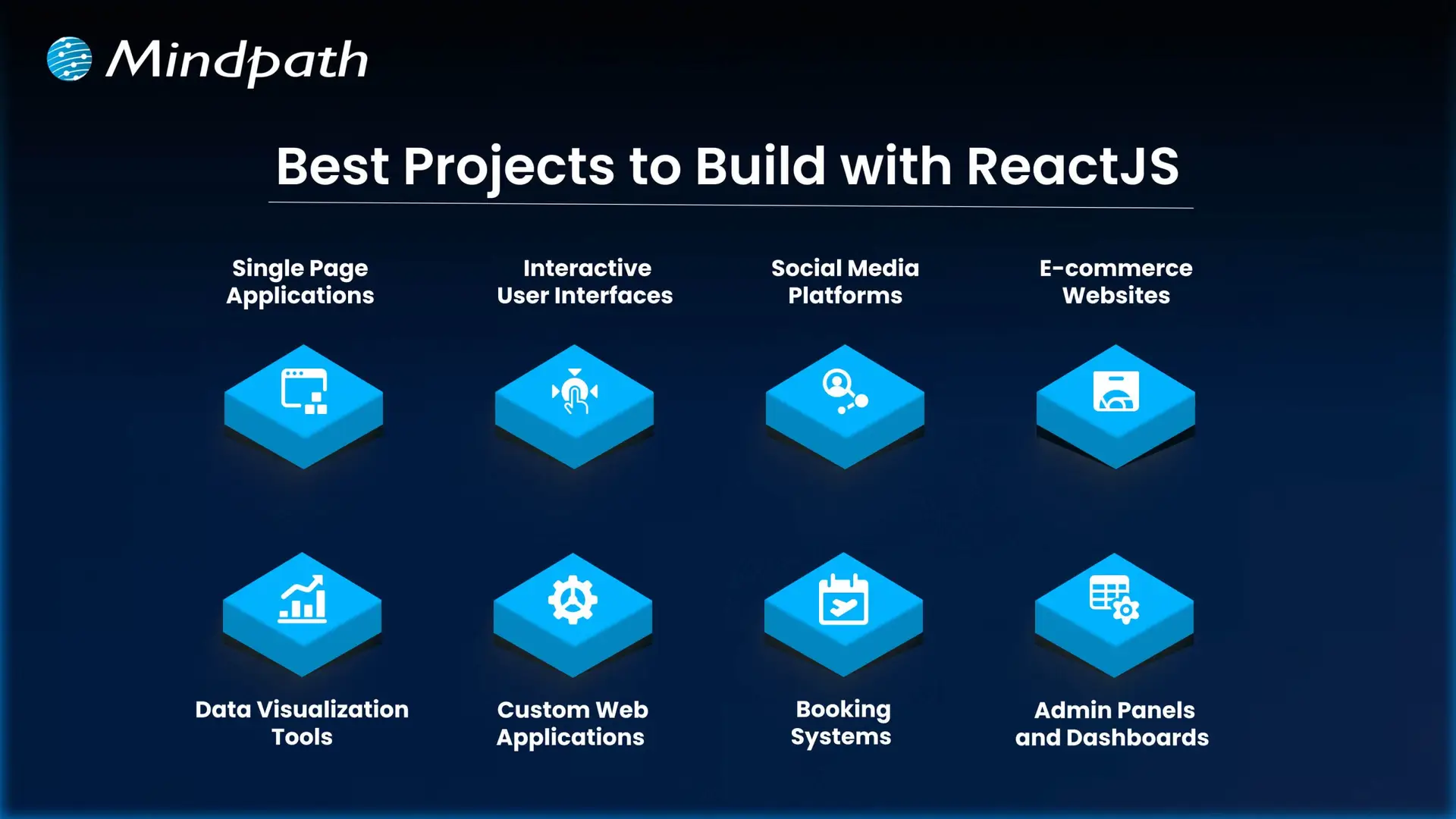 Mindpath

Best Projects to Build with ReactJS

Single Page Applications

Interactive User Interfaces

Social Media Platforms

E-commerce Websites

Data Visualization Tools

Custom Web Applications

Booking Systems

Admin Panels and Dashboards